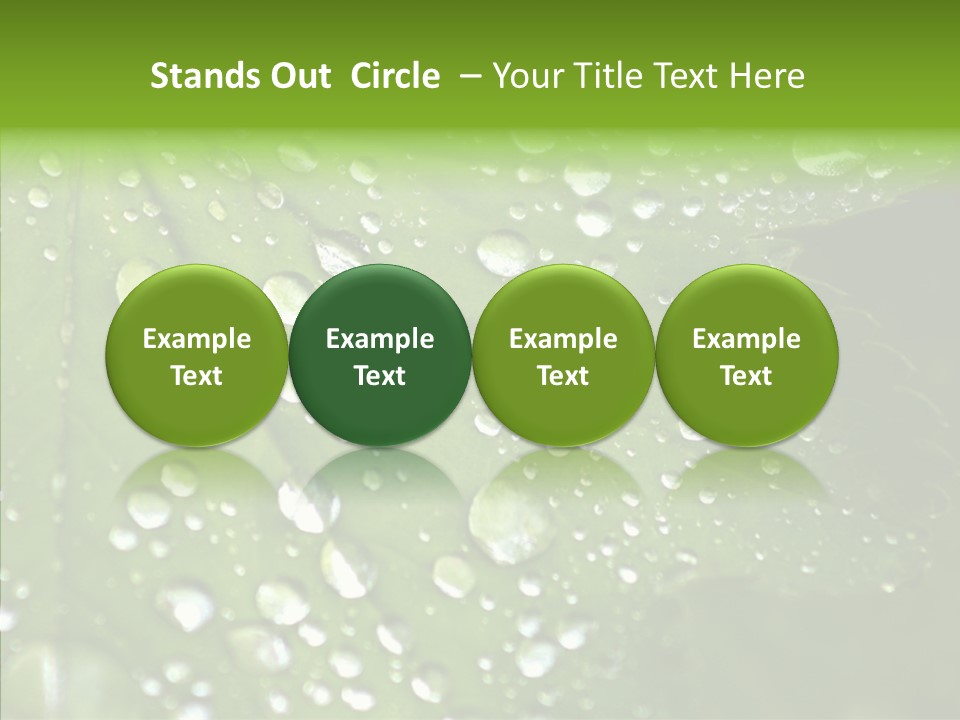 Stands Out Circle – Your Title Text Here

Example Text

Example Text

Example Text

Example Text